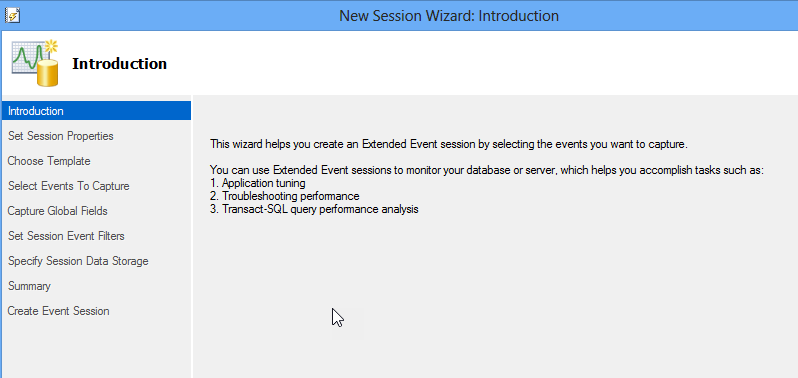 New Session Wizard: Introduction

Introduction

Introduction
Set Session Properties
Choose Template
Select Events To Capture
Capture Global Fields
Set Session Event Filters
Specify Session Data Storage
Summary
Create Event Session

This wizard helps you create an Extended Event session by selecting the events you want to capture.

You can use Extended Event sessions to monitor your database or server, which helps you accomplish tasks such as:
1. Application tuning
2. Troubleshooting performance
3. Transact-SQL query performance analysis